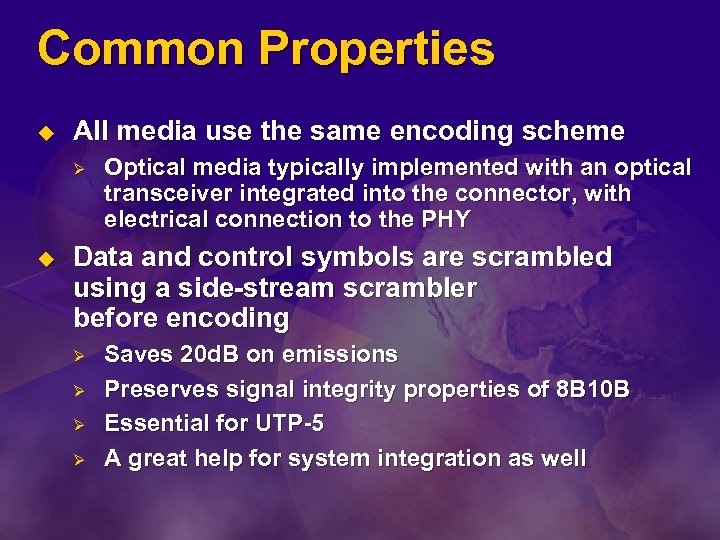 Common Properties

◆ All media use the same encoding scheme

➢ Optical media typically implemented with an optical transceiver integrated into the connector, with electrical connection to the PHY

◆ Data and control symbols are scrambled using a side-stream scrambler before encoding

➢ Saves 20dB on emissions

➢ Preserves signal integrity properties of 8B10B

➢ Essential for UTP-5

➢ A great help for system integration as well